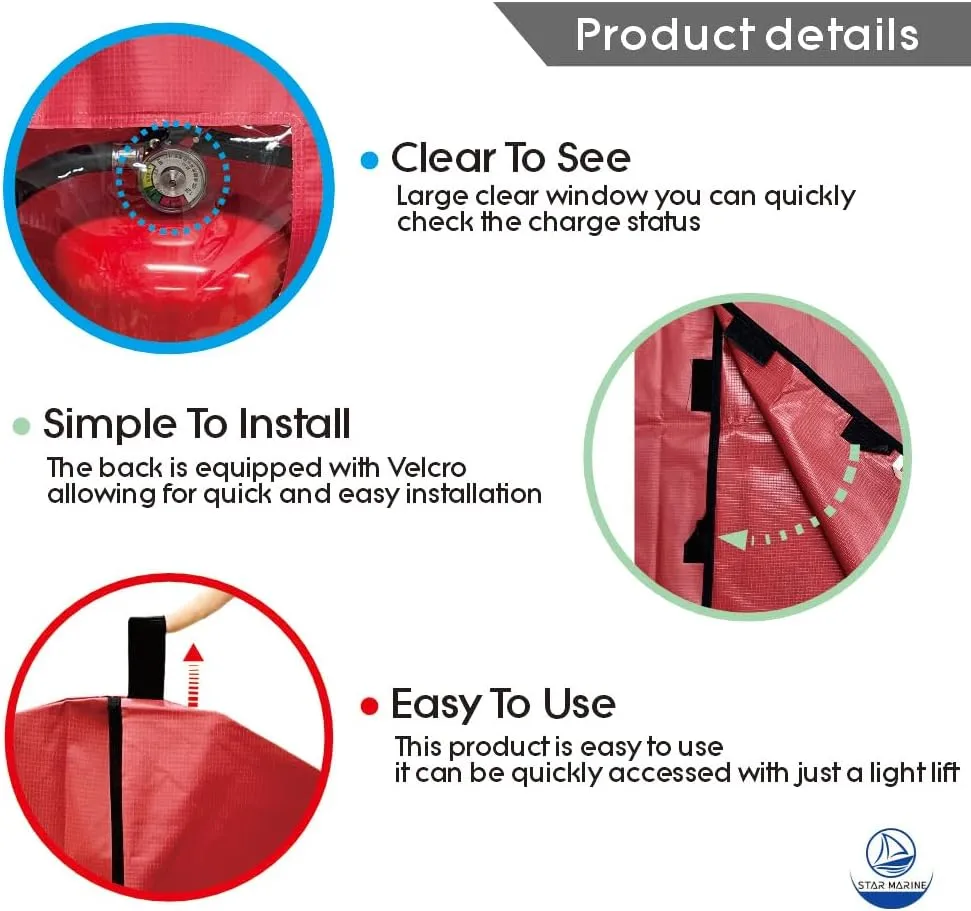 Product details

Clear To See
Large clear window you can quickly check the charge status

Simple To Install
The back is equipped with Velcro allowing for quick and easy installation

Easy To Use
This product is easy to use it can be quickly accessed with just a light lift

STAR MARINE